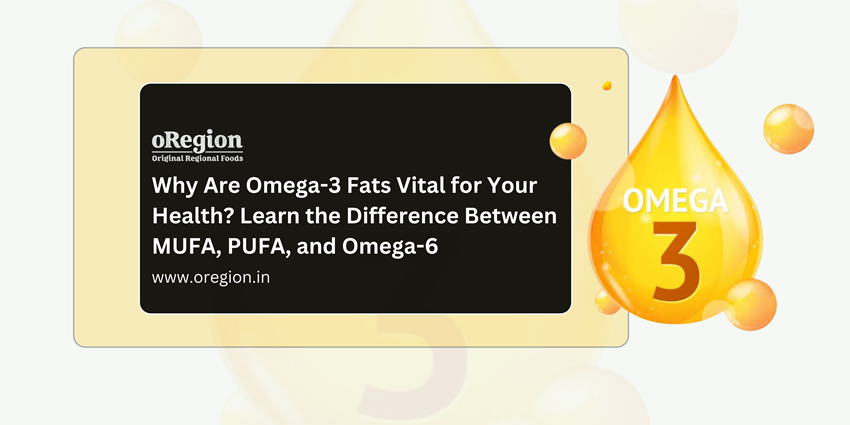 oRegion
Original Regional Foods

Why Are Omega-3 Fats Vital for Your Health? Learn the Difference Between MUFA, PUFA, and Omega-6

www.oregion.in

OMEGA
3